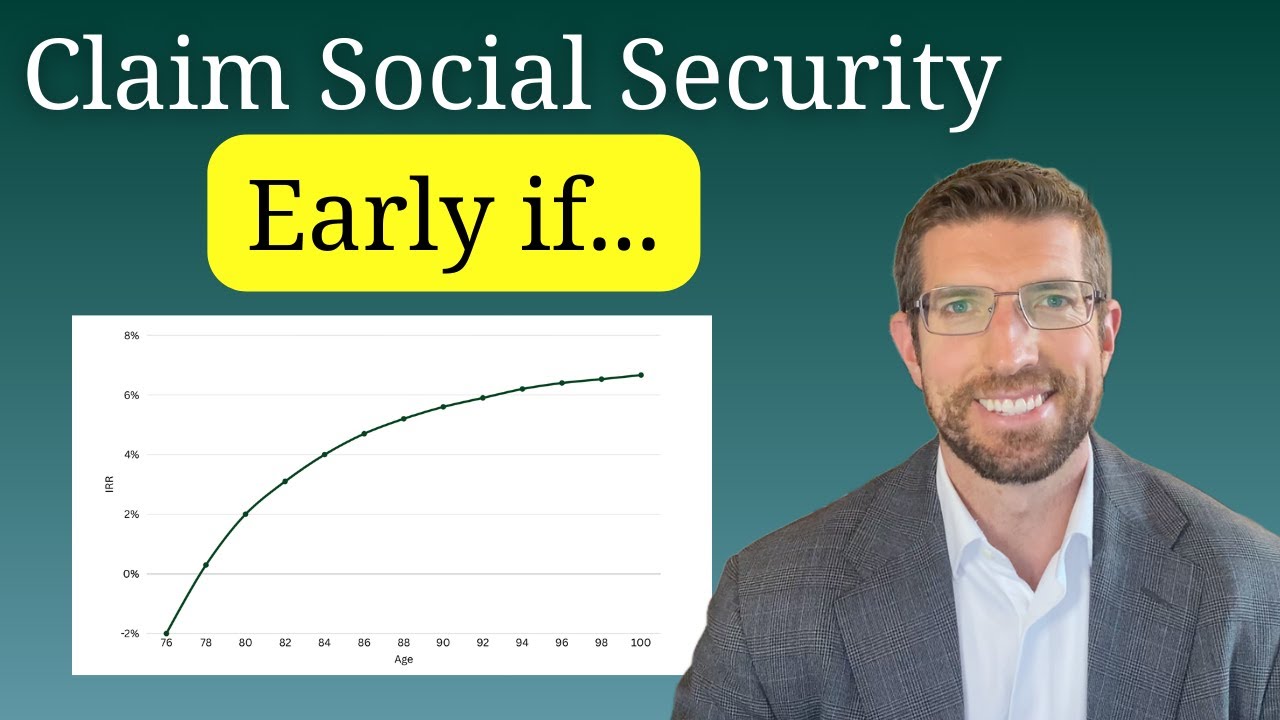 Claim Social Security

Early if...

8%
6%
4%
2%
0%
-2%
IRR
76
78
80
82
84
86
88
90
92
94
96
98
100
Age